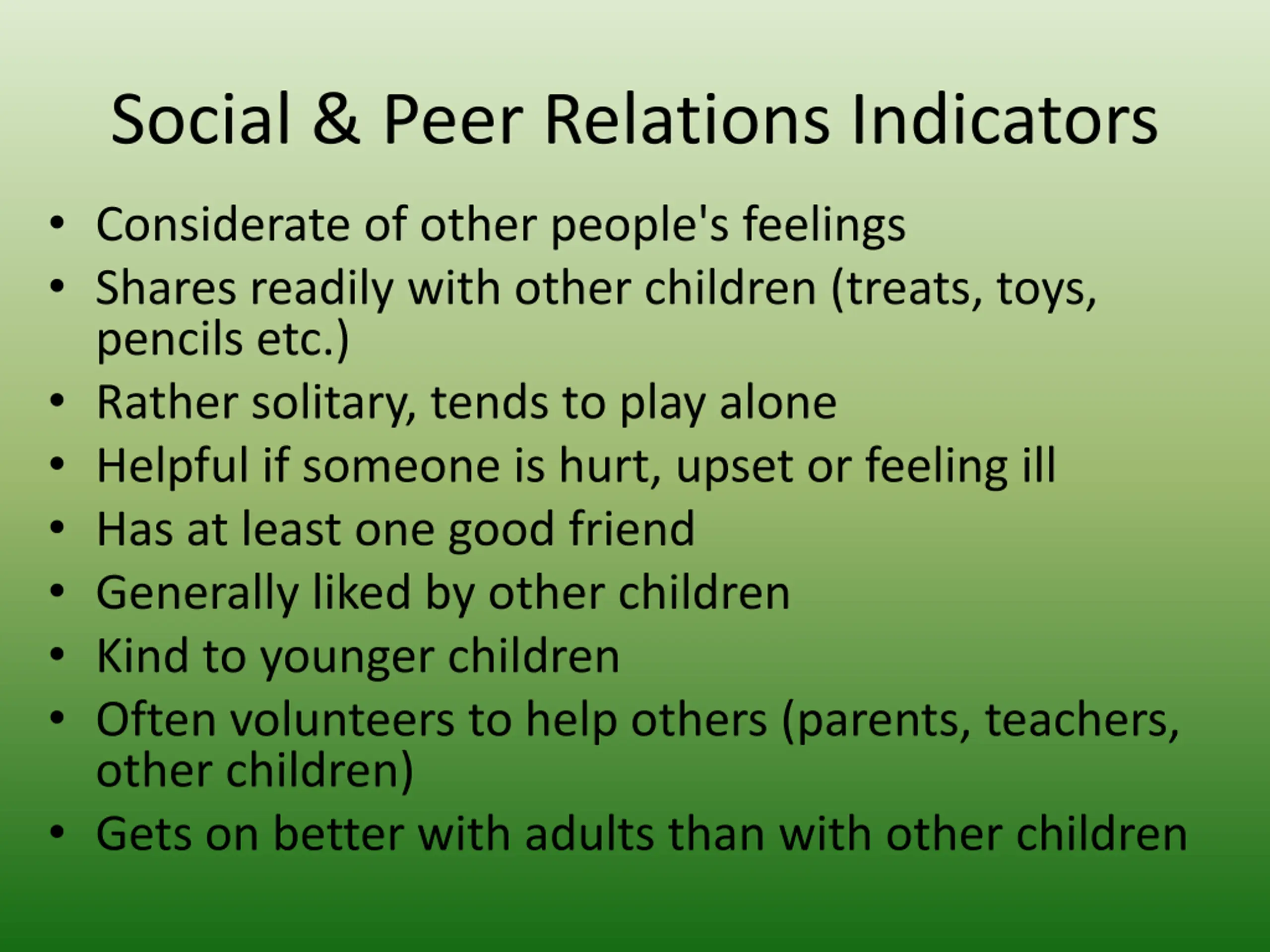 Social & Peer Relations Indicators

• Considerate of other people's feelings
• Shares readily with other children (treats, toys, pencils etc.)
• Rather solitary, tends to play alone
• Helpful if someone is hurt, upset or feeling ill
• Has at least one good friend
• Generally liked by other children
• Kind to younger children
• Often volunteers to help others (parents, teachers, other children)
• Gets on better with adults than with other children